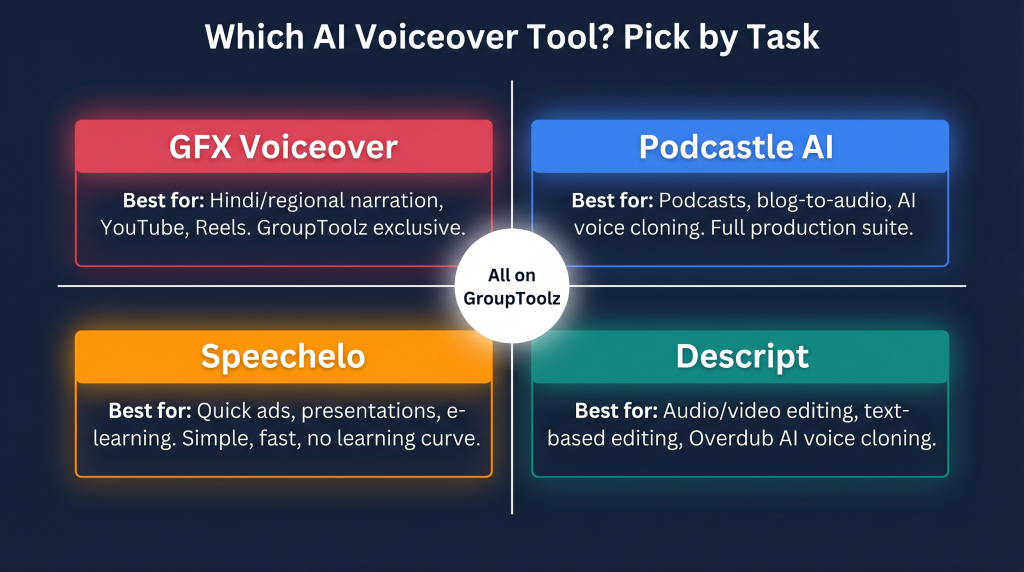 Which AI Voiceover Tool? Pick by Task

GFX Voiceover

Best for: Hindi/regional narration, YouTube, Reels. GroupToolz exclusive.

Podcastle AI

Best for: Podcasts, blog-to-audio, AI voice cloning. Full production suite.

All on GroupToolz

Speechelo

Best for: Quick ads, presentations, e-learning. Simple, fast, no learning curve.

Descript

Best for: Audio/video editing, text-based editing, Overdub AI voice cloning.